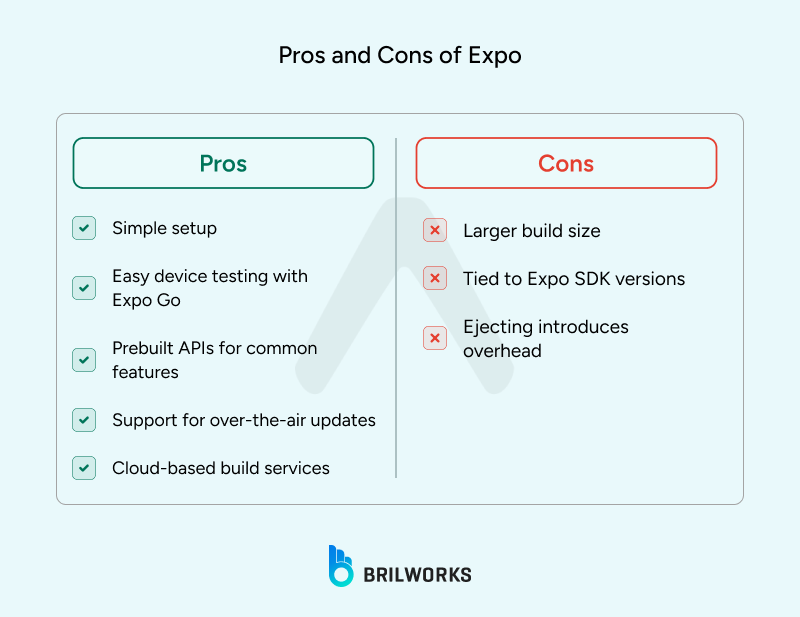 Pros and Cons of Expo

Pros

Simple setup

Easy device testing with Expo Go

Prebuilt APIs for common features

Support for over-the-air updates

Cloud-based build services

Cons

Larger build size

Tied to Expo SDK versions

Ejecting introduces overhead

BRILWORKS